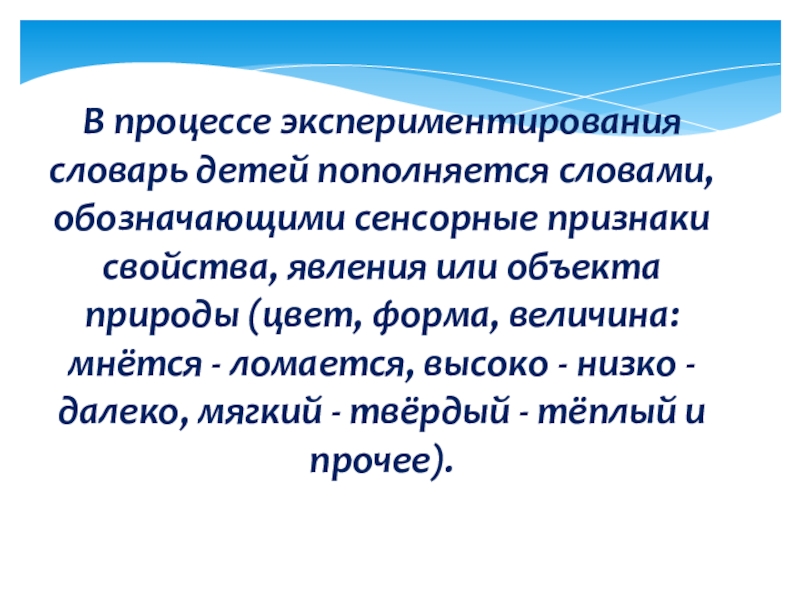 В процессе экспериментирования словарь детей пополняется словами, обозначающими сенсорные признаки свойства, явления или объекта природы (цвет, форма, величина: мнётся - ломается, высоко - низко - далеко, мягкий - твёрдый - тёплый и прочее).